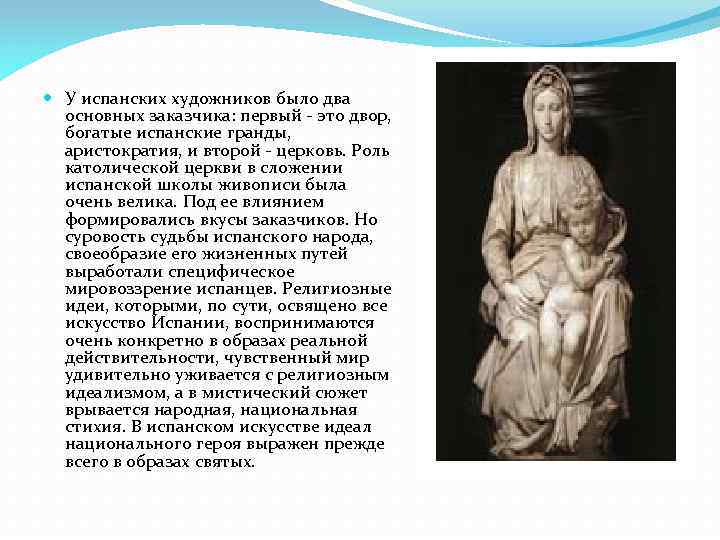 У испанских художников было два основных заказчика: первый - это двор, богатые испанские гранды, аристократия, и второй - церковь. Роль католической церкви в сложении испанской школы живописи была очень велика. Под ее влиянием формировались вкусы заказчиков. Но суровость судьбы испанского народа, своеобразие его жизненных путей выработали специфическое мировоззрение испанцев. Религиозные идеи, которыми, по сути, освящено все искусство Испании, воспринимаются очень конкретно в образах реальной действительности, чувственный мир удивительно уживается с религиозным идеализмом, а в мистический сюжет врывается народная, национальная стихия. В испанском искусстве идеал национального героя выражен прежде всего в образах святых.